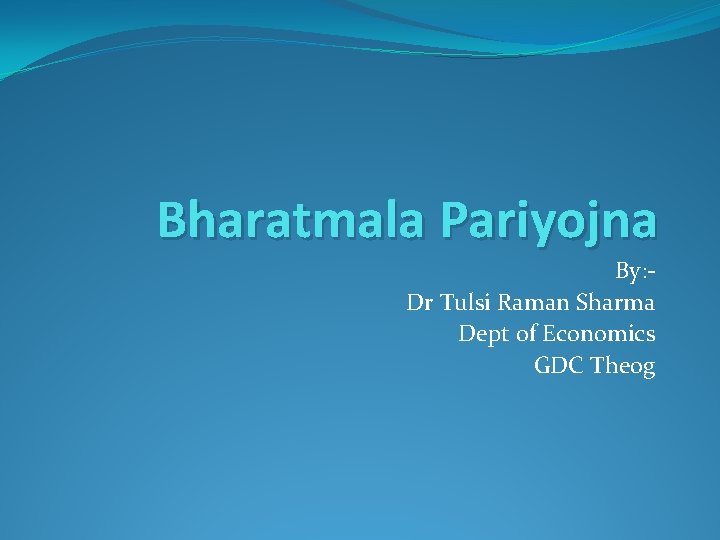 Bharatmala Pariyojna

By:-
Dr Tulsi Raman Sharma
Dept of Economics
GDC Theog